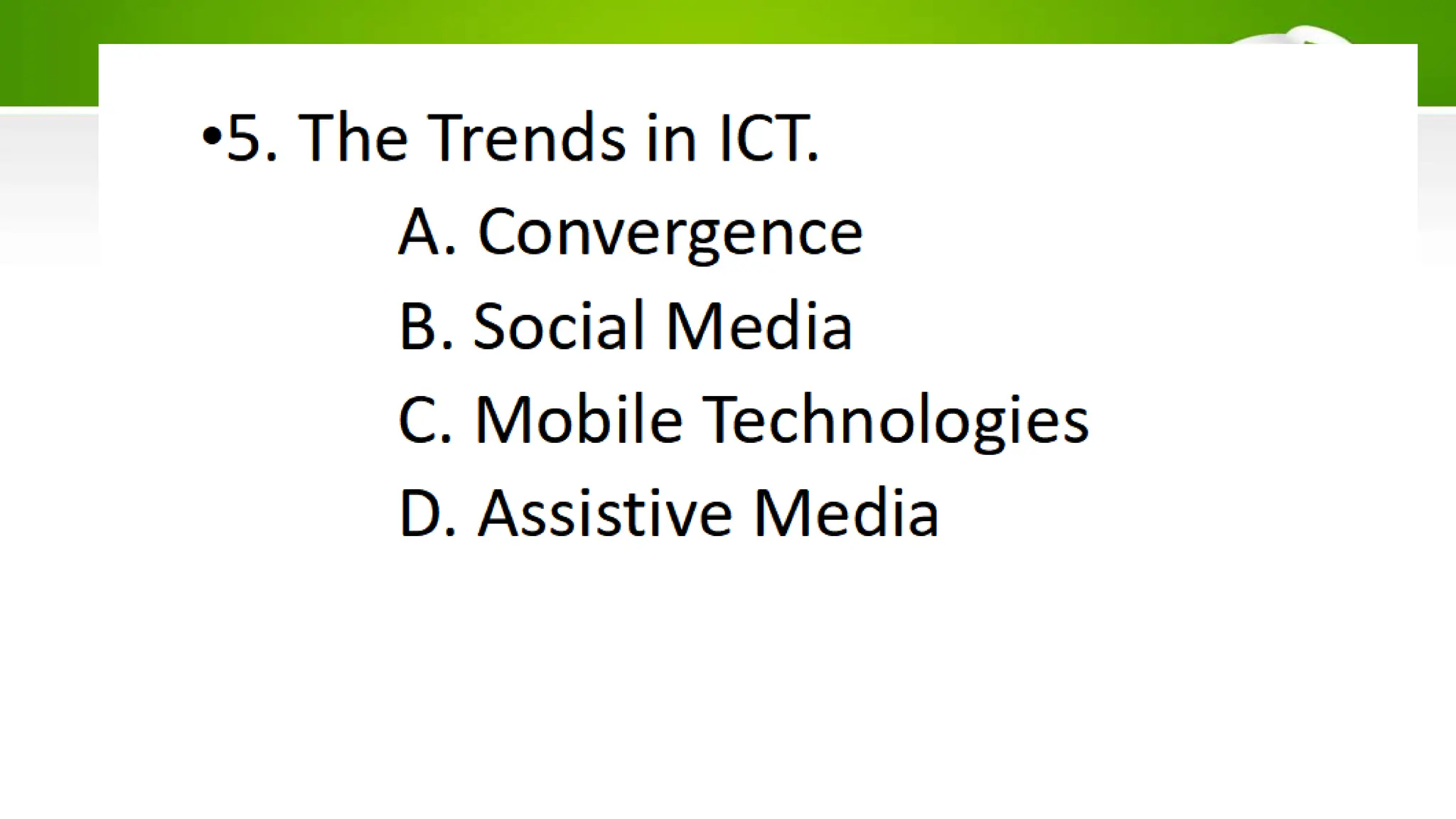 •5. The Trends in ICT.

A. Convergence

B. Social Media

C. Mobile Technologies

D. Assistive Media